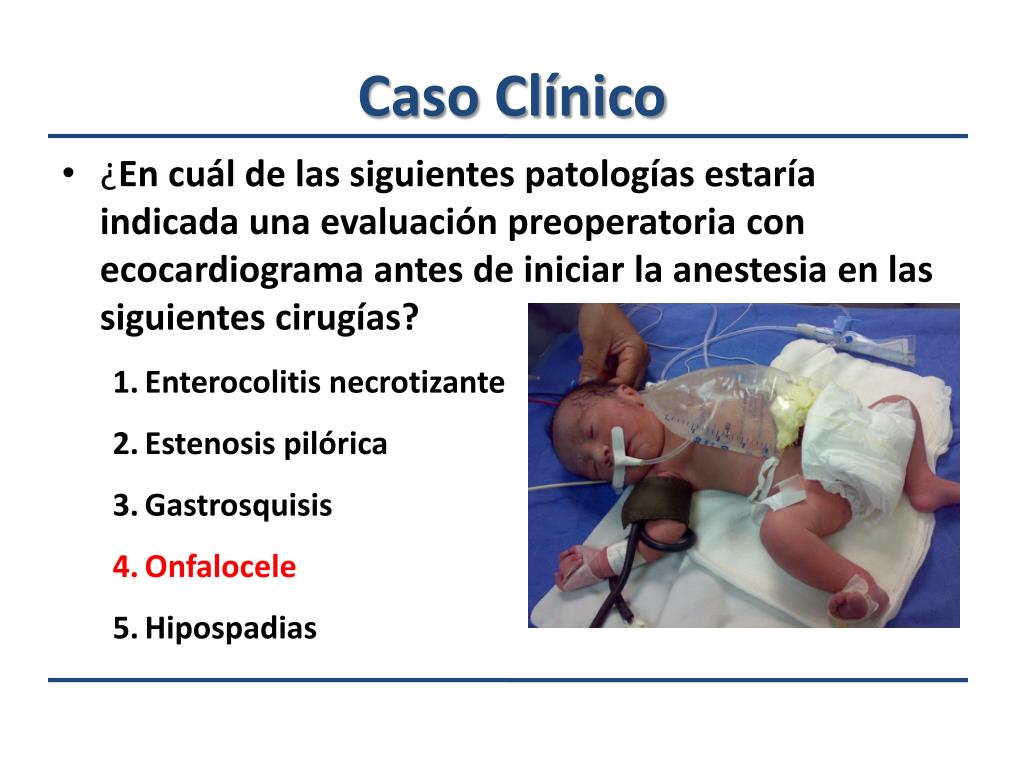 Caso Clínico

• ¿En cuál de las siguientes patologías estaría indicada una evaluación preoperatoria con ecocardiograma antes de iniciar la anestesia en las siguientes cirugías?

1. Enterocolitis necrotizante
2. Estenosis pilórica
3. Gastrosquisis
4. Onfalocele
5. Hipospadias